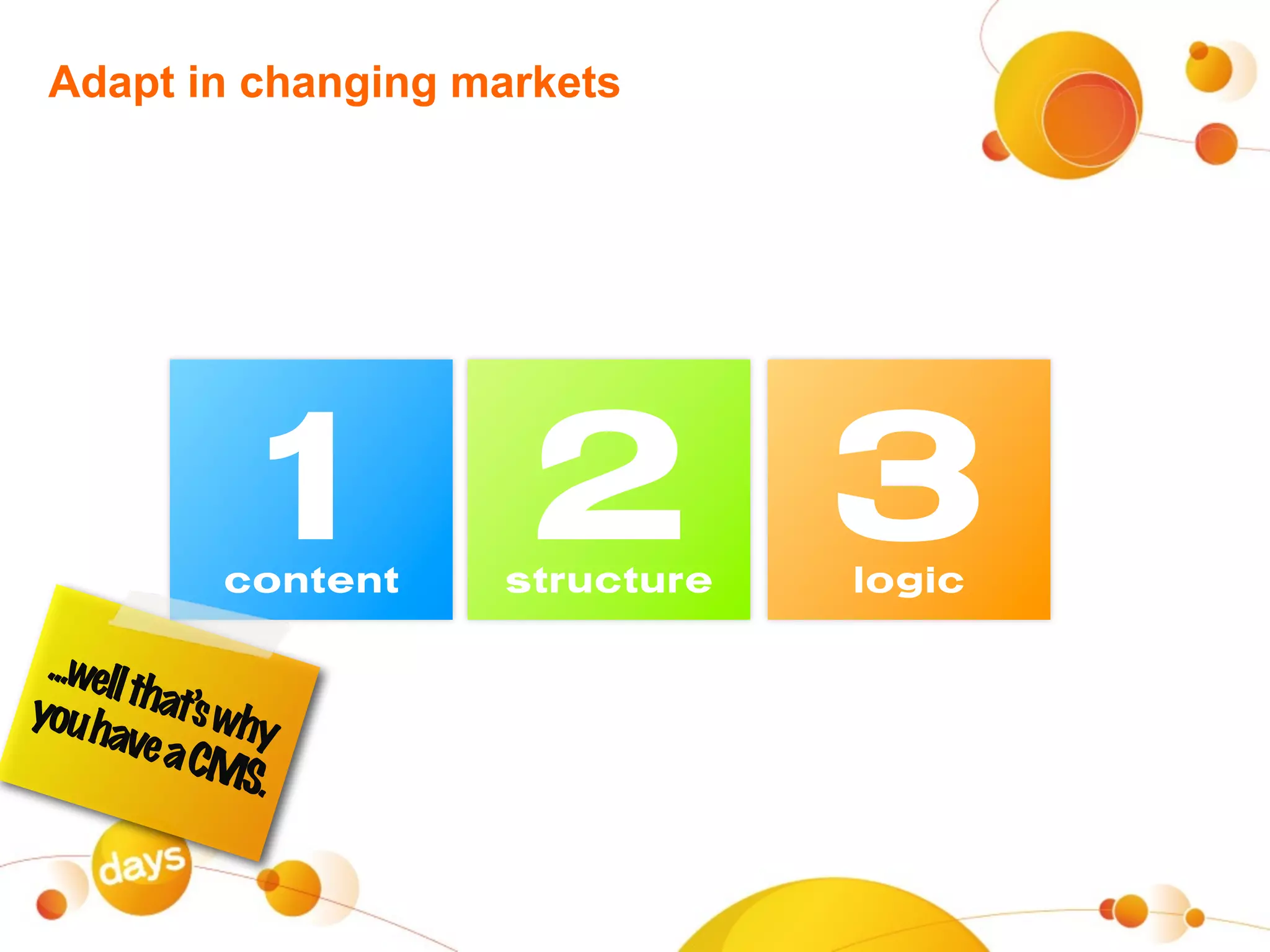 Adapt in changing markets

1
content

2
structure

3
logic

...well that's why you have a CMS.

days